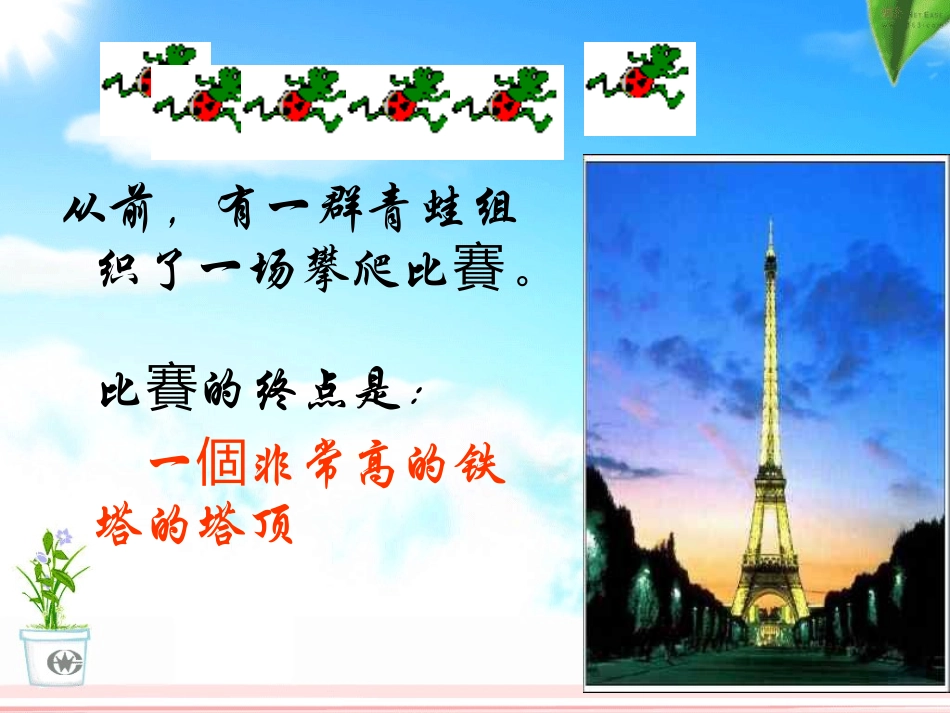 从前，有一群青蛙组织了一场攀爬比賽。

比賽的终点是：

一個非常高的铁塔的塔顶